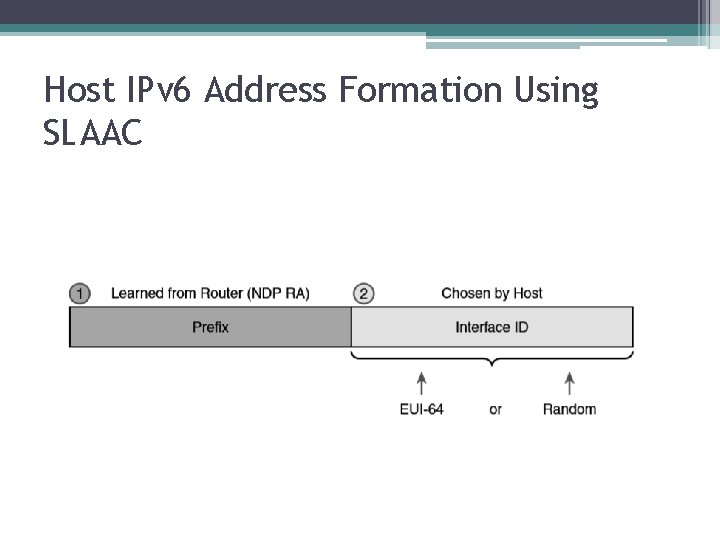 Host IPv6 Address Formation Using SLAAC

1 Learned from Router (NDP RA)

2 Chosen by Host

Prefix

Interface ID

EUI-64 or Random